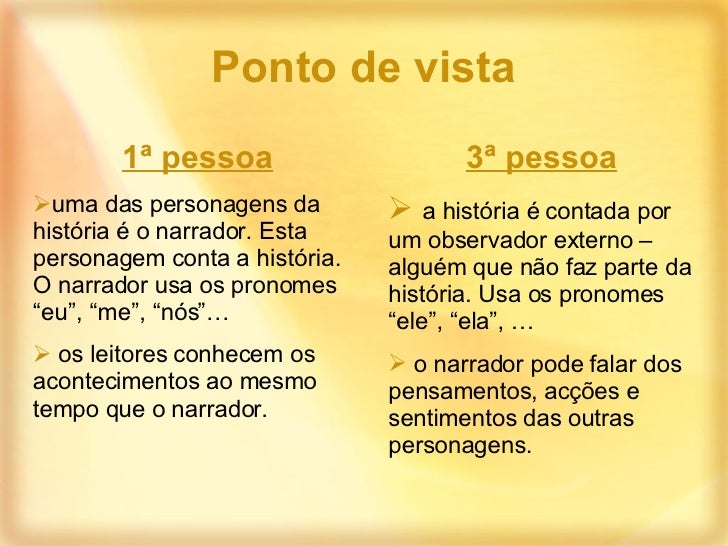 Ponto de vista

1ª pessoa

➢uma das personagens da história é o narrador. Esta personagem conta a história. O narrador usa os pronomes “eu”, “me”, “nós”…

➢ os leitores conhecem os acontecimentos ao mesmo tempo que o narrador.

3ª pessoa

➢ a história é contada por um observador externo – alguém que não faz parte da história. Usa os pronomes “ele”, “ela”, …

➢ o narrador pode falar dos pensamentos, acções e sentimentos das outras personagens.